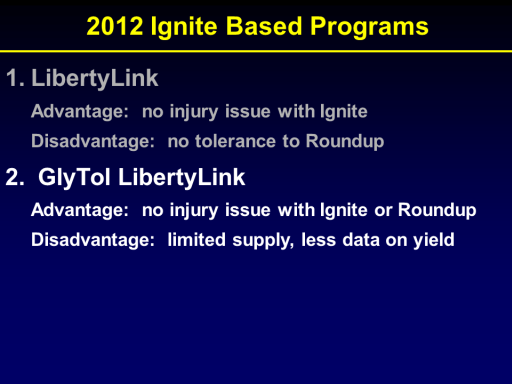 2012 Ignite Based Programs

1. LibertyLink

Advantage: no injury issue with Ignite

Disadvantage: no tolerance to Roundup

2. GlyTol LibertyLink

Advantage: no injury issue with Ignite or Roundup

Disadvantage: limited supply, less data on yield